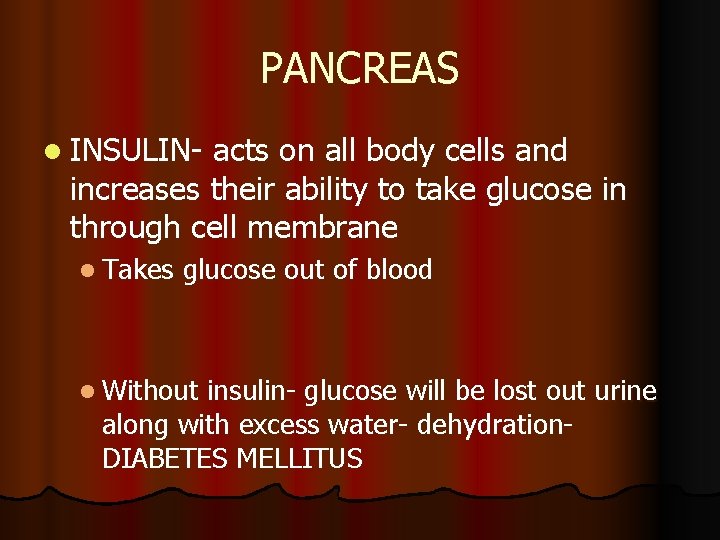 PANCREAS

INSULIN- acts on all body cells and increases their ability to take glucose in through cell membrane

Takes glucose out of blood

Without insulin- glucose will be lost out urine along with excess water- dehydration- DIABETES MELLITUS